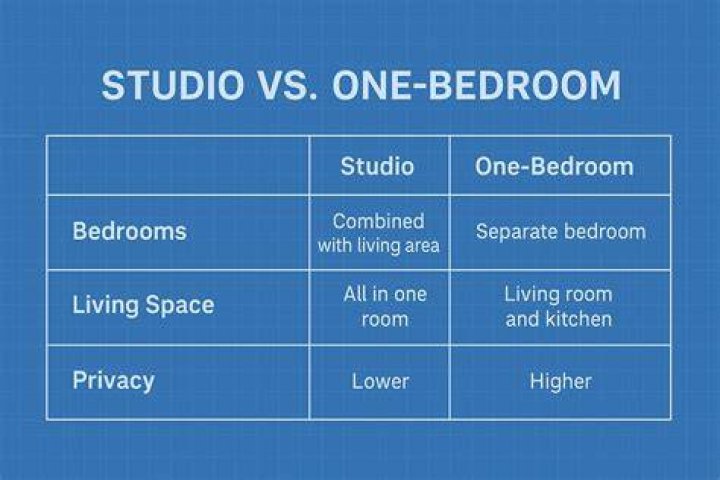 STUDIO VS. ONE-BEDROOM

| | Studio | One-Bedroom |
|---|---|---|
| Bedrooms | Combined with living area | Separate bedroom |
| Living Space | All in one room | Living room and kitchen |
| Privacy | Lower | Higher |